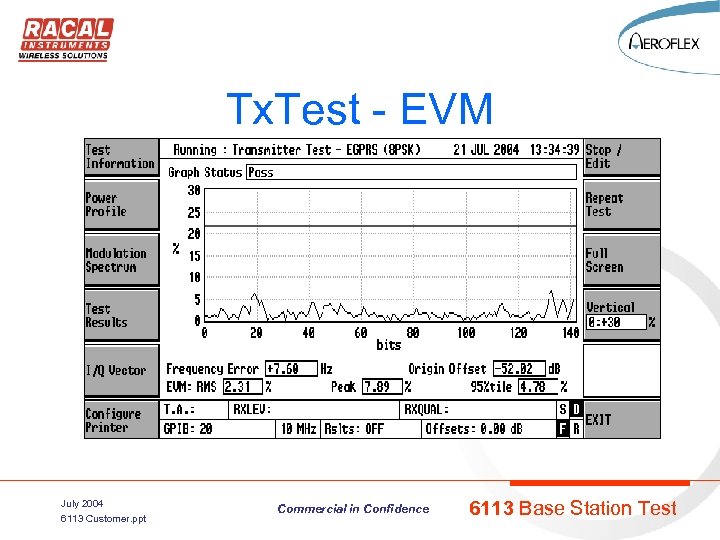 RACAL INSTRUMENTS WIRELESS SOLUTIONS

AEROFLEX

TxTest - EVM

Test Information

Power Profile

Modulation Spectrum

Test Results

I/Q Vector

Configure Printer

Running : Transmitter Test - EGPRS (8PSK) 21 JUL 2004 13:34:39

Graph Status Pass

30
25
20
%
15
10
5
0

0 20 40 60 80 100 120 140
bits

Frequency Error +7.60 Hz
Origin Offset -52.02 dB
EVM: RMS 2.31 %
Peak 7.89 %
95%tile 4.78 %

T.A.: RXLEV: RXQUAL: S D
GPIB: 20 10 MHz Rslts: OFF Offsets: 0.00 dB F R

Stop / Edit

Repeat Test

Full Screen

Vertical 0:+30 %

EXIT

July 2004
6113 Customer.ppt

Commercial in Confidence

6113 Base Station Test